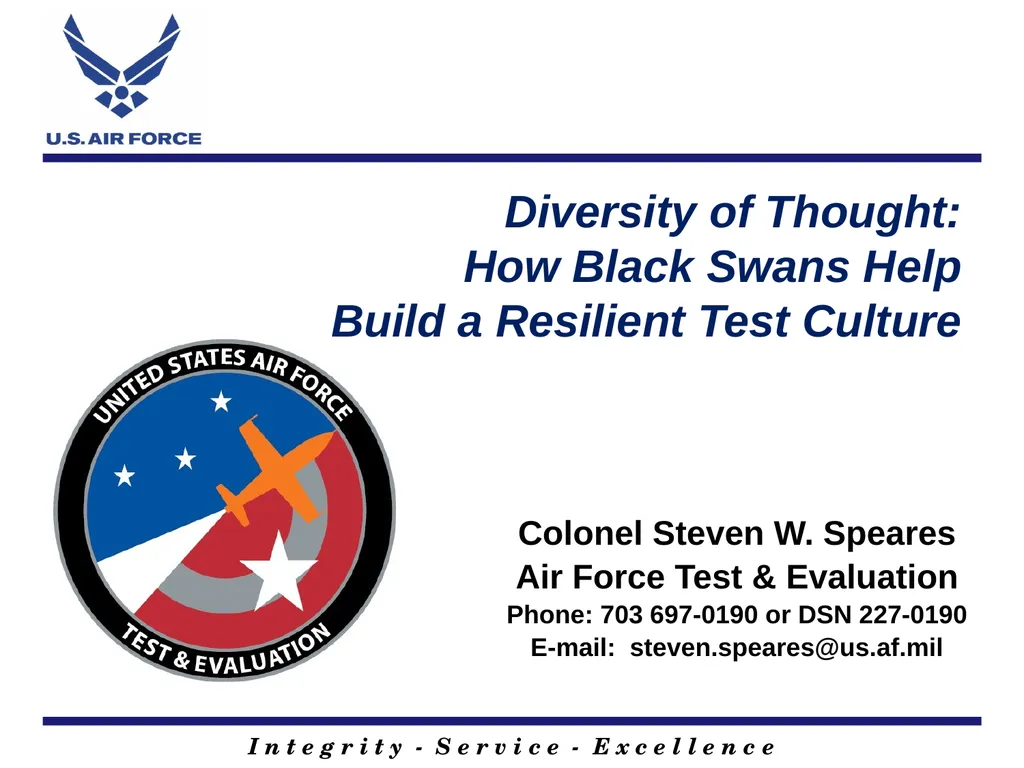 U.S. AIR FORCE

Diversity of Thought:
How Black Swans Help
Build a Resilient Test Culture

UNITED STATES AIR FORCE
TEST & EVALUATION

Colonel Steven W. Speares
Air Force Test & Evaluation
Phone: 703 697-0190 or DSN 227-0190
E-mail: steven.speares@us.af.mil

Integrity - Service - Excellence